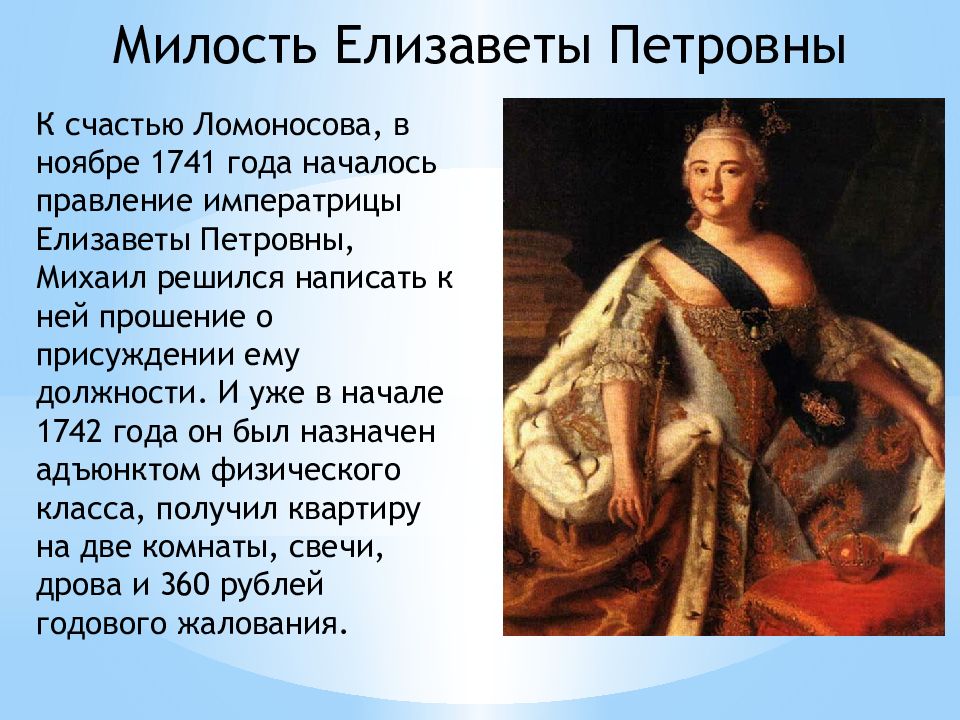 Милость Елизаветы Петровны

К счастью Ломоносова, в ноябре 1741 года началось правление императрицы Елизаветы Петровны, Михаил решился написать к ней прошение о присуждении ему должности. И уже в начале 1742 года он был назначен адъюнктом физического класса, получил квартиру на две комнаты, свечи, дрова и 360 рублей годового жалования.